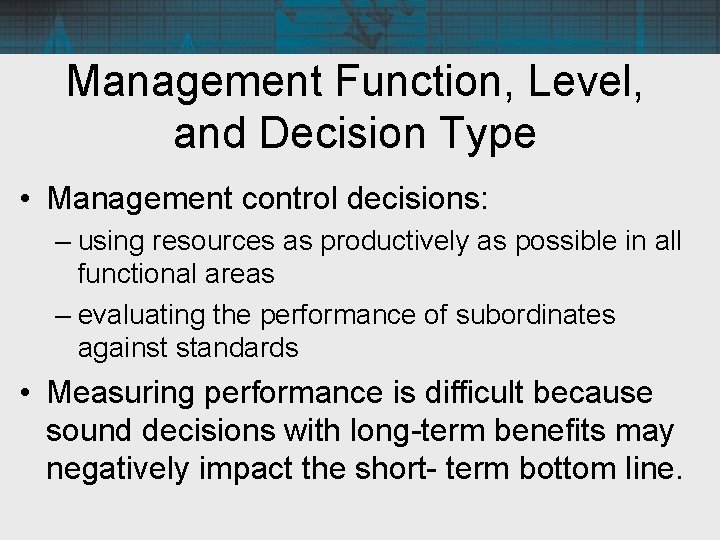 Management Function, Level, and Decision Type

• Management control decisions:
– using resources as productively as possible in all functional areas
– evaluating the performance of subordinates against standards
• Measuring performance is difficult because sound decisions with long-term benefits may negatively impact the short- term bottom line.